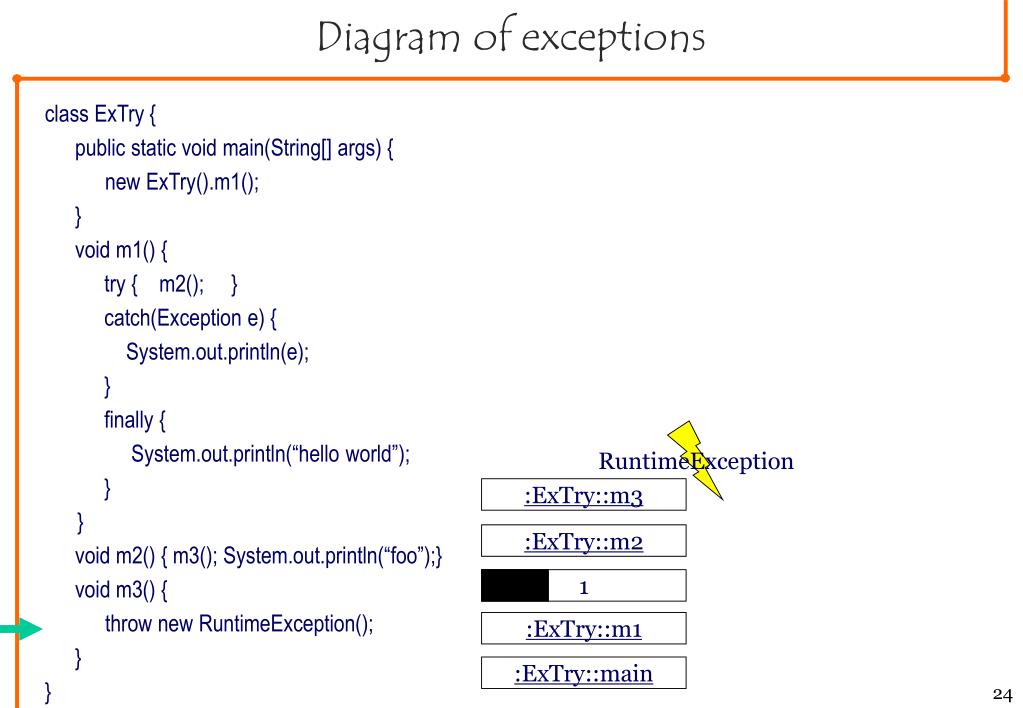 Diagram of exceptions

class ExTry {
public static void main(String[] args) {
new ExTry().m1();
}
void m1() {
try { m2(); }
catch(Exception e) {
System.out.println(e);
}
finally {
System.out.println(“hello world”);
}
}
void m2() { m3(); System.out.println(“foo”);}
void m3() {
throw new RuntimeException();
}
}

RuntimeException

:ExTry::m3

:ExTry::m2

1

:ExTry::m1

:ExTry::main

24